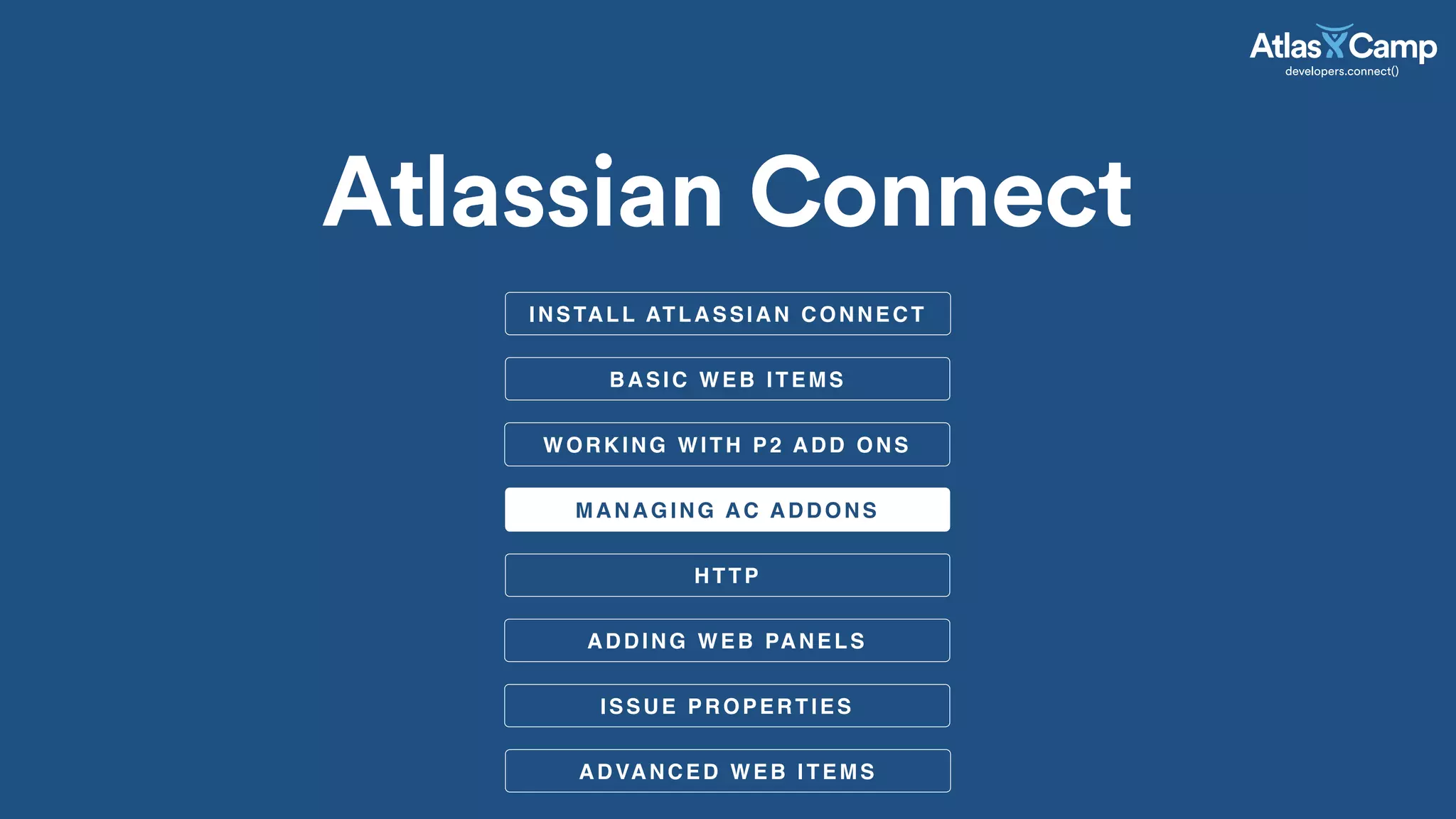 AtlasCamp
developers.connect()

Atlassian Connect

INSTALL ATLASSIAN CONNECT

BASIC WEB ITEMS

WORKING WITH P2 ADD ONS

MANAGING AC ADDONS

HTTP

ADDING WEB PANELS

ISSUE PROPERTIES

ADVANCED WEB ITEMS